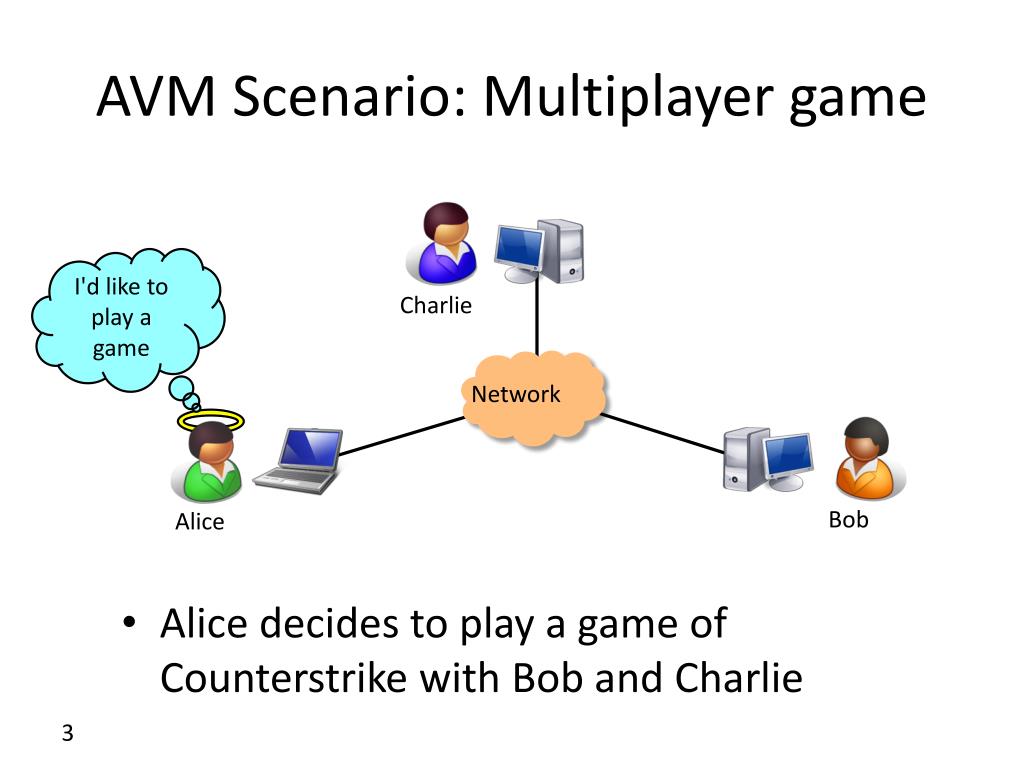 AVM Scenario: Multiplayer game

I'd like to play a game

Charlie

Network

Alice

Bob

• Alice decides to play a game of Counterstrike with Bob and Charlie

3